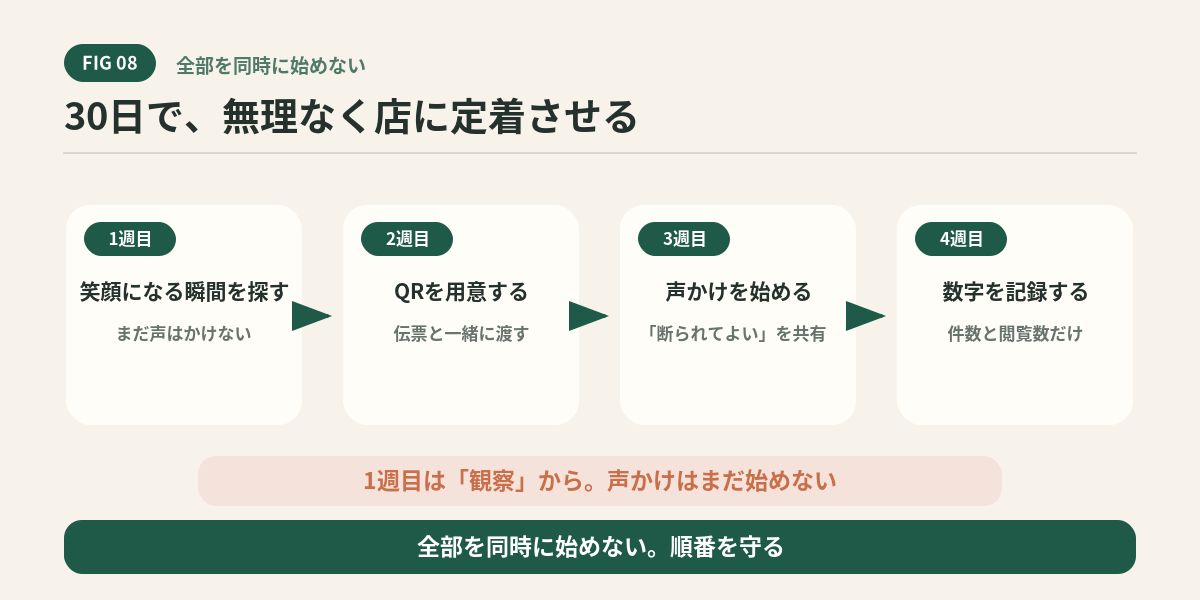 FIG 08 全部を同時に始めない

30日で、無理なく店に定着させる

1週目
笑顔になる瞬間を探す
まだ声はかけない

2週目
QRを用意する
伝票と一緒に渡す

3週目
声かけを始める
「断られてよい」を共有

4週目
数字を記録する
件数と閲覧数だけ

1週目は「観察」から。声かけはまだ始めない

全部を同時に始めない。順番を守る